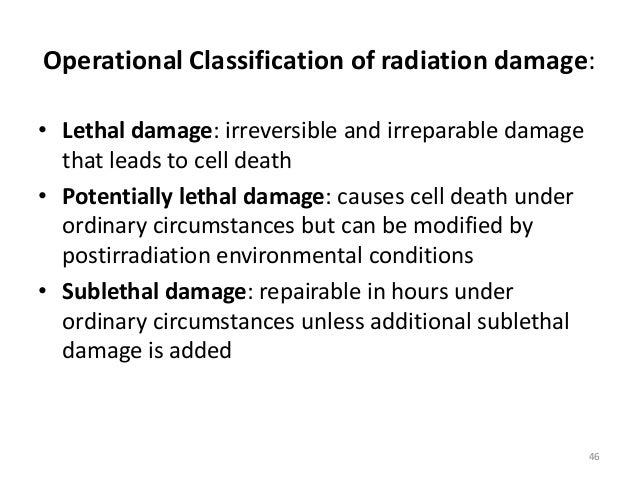 Operational Classification of radiation damage:

• Lethal damage: irreversible and irreparable damage that leads to cell death

• Potentially lethal damage: causes cell death under ordinary circumstances but can be modified by postirradiation environmental conditions

• Sublethal damage: repairable in hours under ordinary circumstances unless additional sublethal damage is added

46